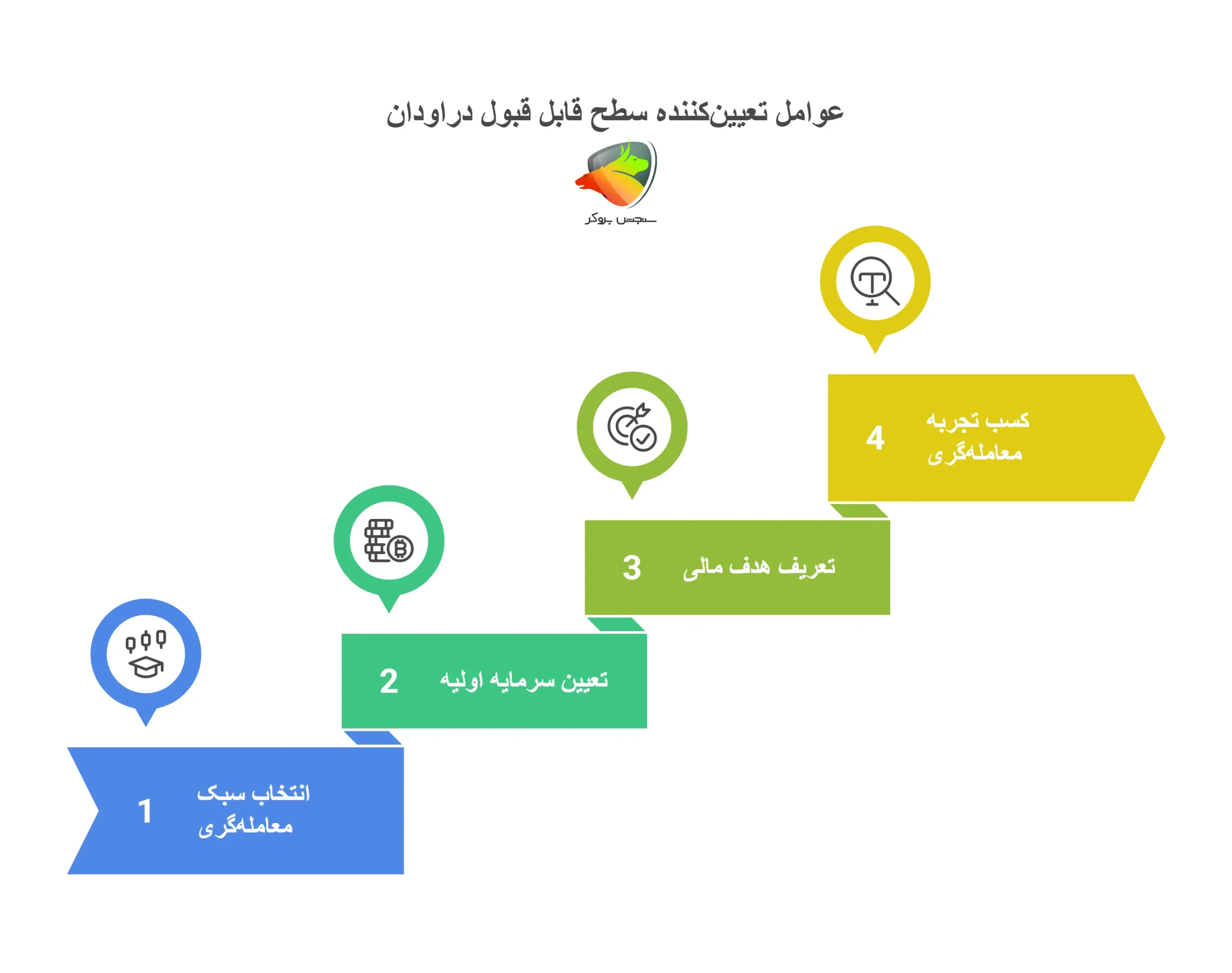 عوامل تعیین‌کننده سطح قابل قبول دراودان

سنجش بروکر

4
کسب تجربه معامله‌گری

3
تعریف هدف مالی

2
تعیین سرمایه اولیه

1
انتخاب سبک معامله‌گری